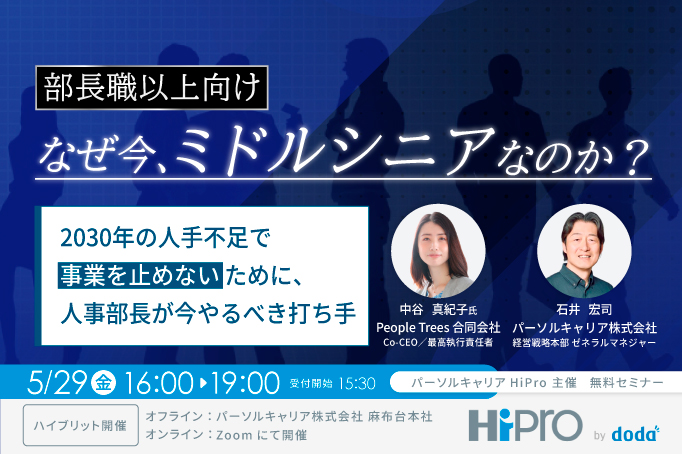 部長職以上向け

なぜ今、ミドルシニアなのか？

2030年の人手不足で
事業を止めないために、
人事部長が今やるべき打ち手

中谷　真紀子氏
People Trees 合同会社
Co-CEO／最高執行責任者

石井　宏司
パーソルキャリア株式会社
経営戦略本部 ゼネラルマネジャー

5/29 金 16:00▶19:00 受付開始 15:30

パーソルキャリア HiPro 主催　無料セミナー

ハイブリット開催

オフライン：パーソルキャリア株式会社 麻布台本社
オンライン：Zoom にて開催

HiPro by doda